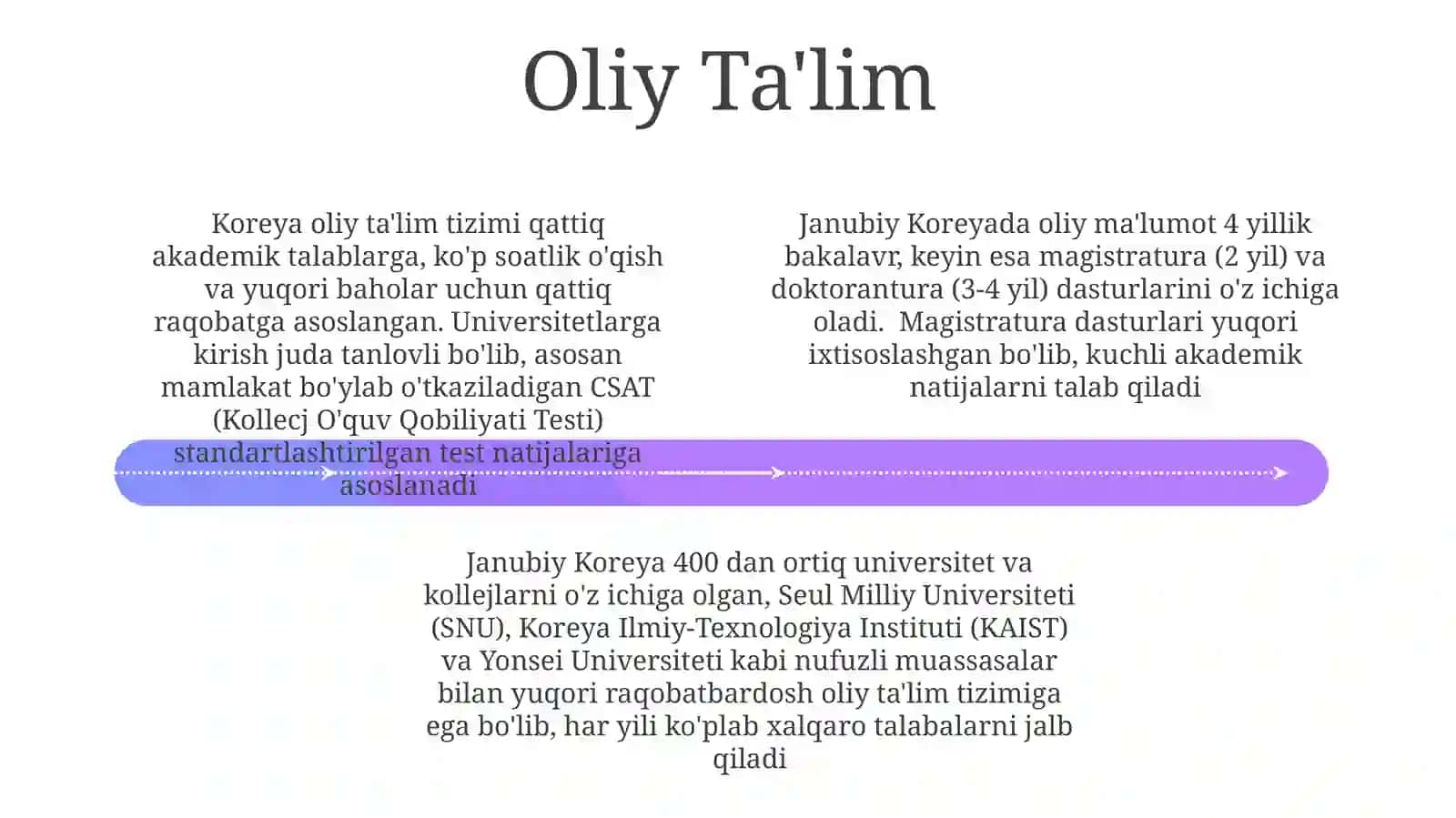 Oliy Ta'lim

Koreya oliy ta'lim tizimi qattiq akademik talablarga, ko'p soatlik o'qish va yuqori baholar uchun qattiq raqobatga asoslangan. Universitetlarga kirish juda tanlovli bo'lib, asosan mamlakat bo'ylab o'tkaziladigan CSAT (Kollecj O'quv Qobiliyati Testi) standartlashtirilgan test natijalariga asoslanadi

Janubiy Koreyada oliy ma'lumot 4 yillik bakalavr, keyin esa magistratura (2 yil) va doktorantura (3-4 yil) dasturlarini o'z ichiga oladi. Magistratura dasturlari yuqori ixtisoslashgan bo'lib, kuchli akademik natijalarni talab qiladi

Janubiy Koreya 400 dan ortiq universitet va kollejlarni o'z ichiga olgan, Seul Milliy Universiteti (SNU), Koreya Ilmiy-Texnologiya Instituti (KAIST) va Yonsei Universiteti kabi nufuzli muassasalar bilan yuqori raqobatbardosh oliy ta'lim tizimiga ega bo'lib, har yili ko'plab xalqaro talabalarni jalb qiladi